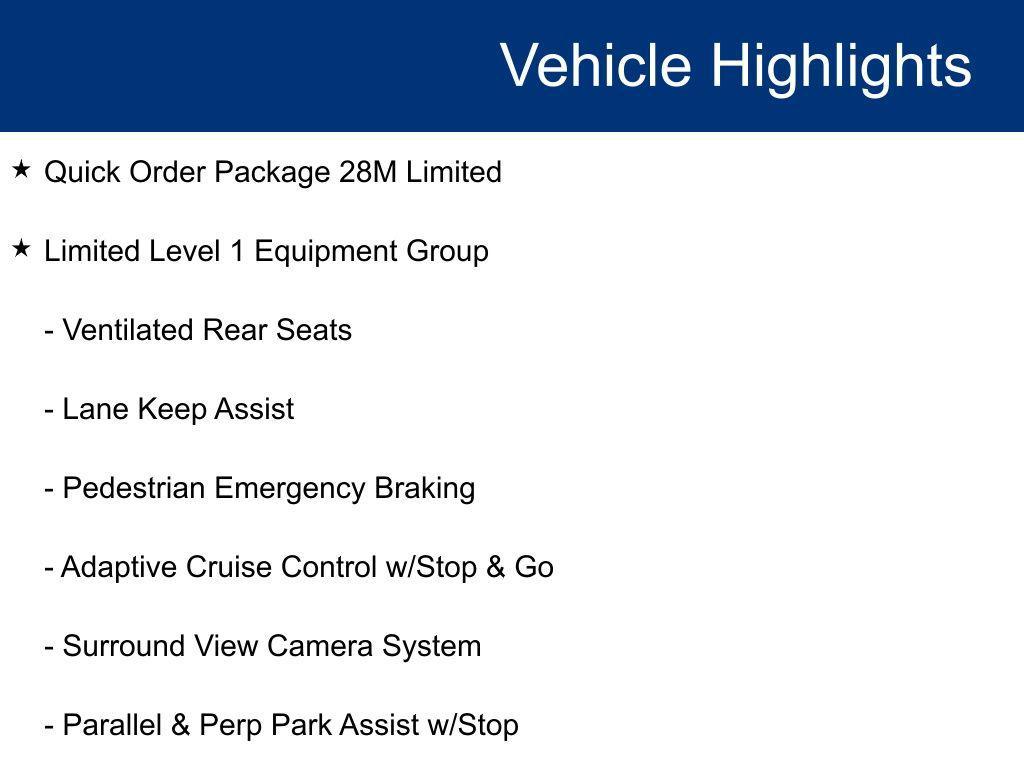 Vehicle Highlights

★ Quick Order Package 28M Limited

★ Limited Level 1 Equipment Group

- Ventilated Rear Seats

- Lane Keep Assist

- Pedestrian Emergency Braking

- Adaptive Cruise Control w/Stop & Go

- Surround View Camera System

- Parallel & Perp Park Assist w/Stop